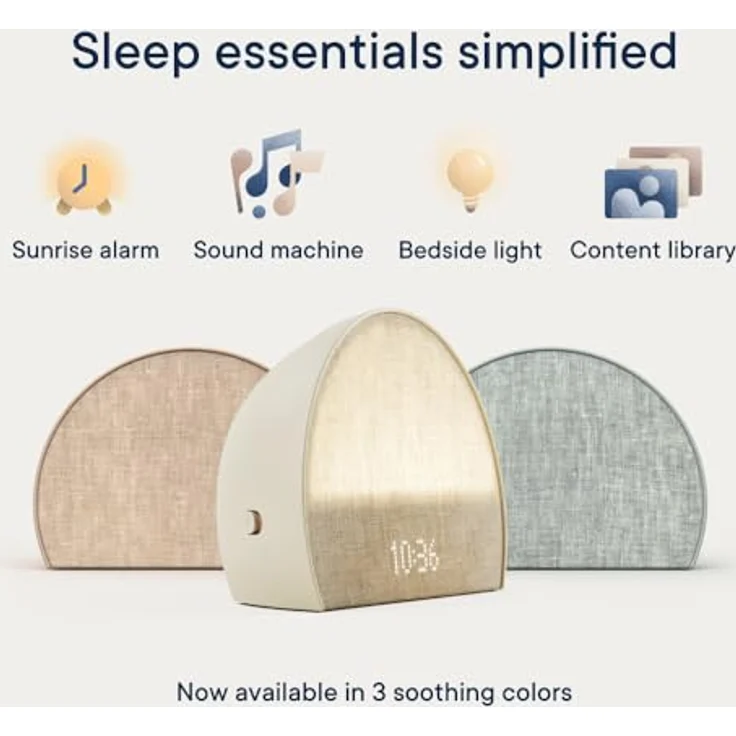 Sleep essentials simplified

Sunrise alarm

Sound machine

Bedside light

Content library

10:36

Now available in 3 soothing colors